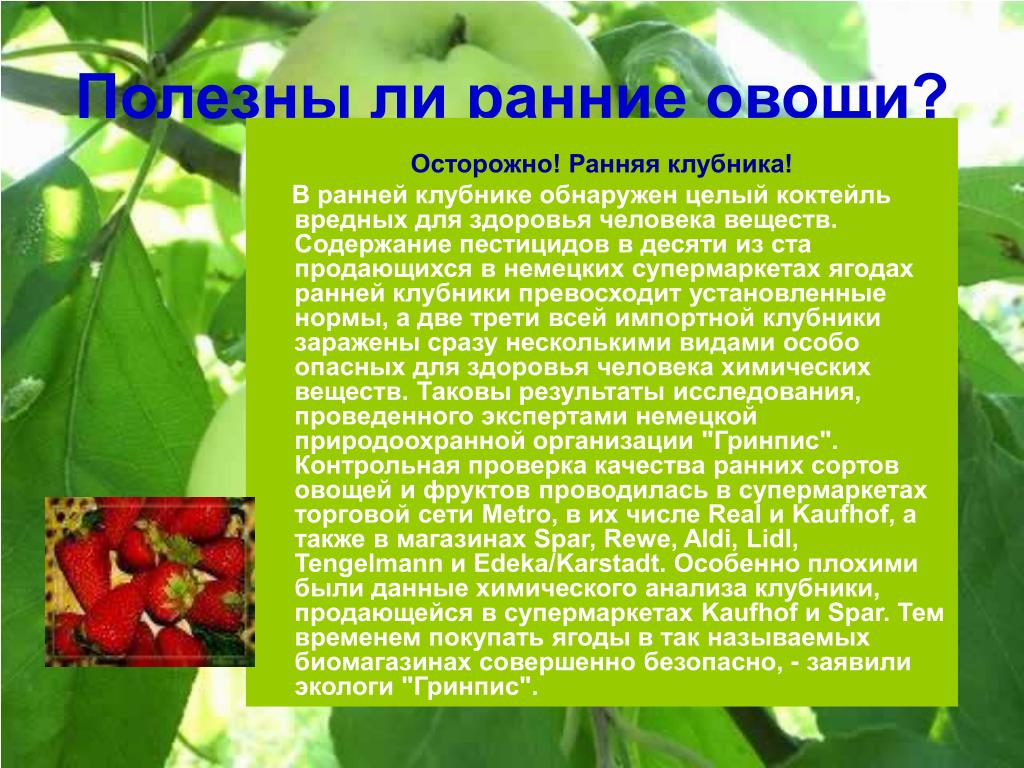 Полезны ли ранние овощи?

Осторожно! Ранняя клубника!

В ранней клубнике обнаружен целый коктейль вредных для здоровья человека веществ. Содержание пестицидов в десяти из ста продающихся в немецких супермаркетах ягодах ранней клубники превосходит установленные нормы, а две трети всей импортной клубники заражены сразу несколькими видами особо опасных для здоровья человека химических веществ. Таковы результаты исследования, проведенного экспертами немецкой природоохранной организации "Гринпис". Контрольная проверка качества ранних сортов овощей и фруктов проводилась в супермаркетах торговой сети Metro, в их числе Real и Kaufhof, а также в магазинах Spar, Rewe, Aldi, Lidl, Tengelmann и Edeka/Karstadt. Особенно плохими были данные химического анализа клубники, продающейся в супермаркетах Kaufhof и Spar. Тем временем покупать ягоды в так называемых биомагазинах совершенно безопасно, - заявили экологи "Гринпис".